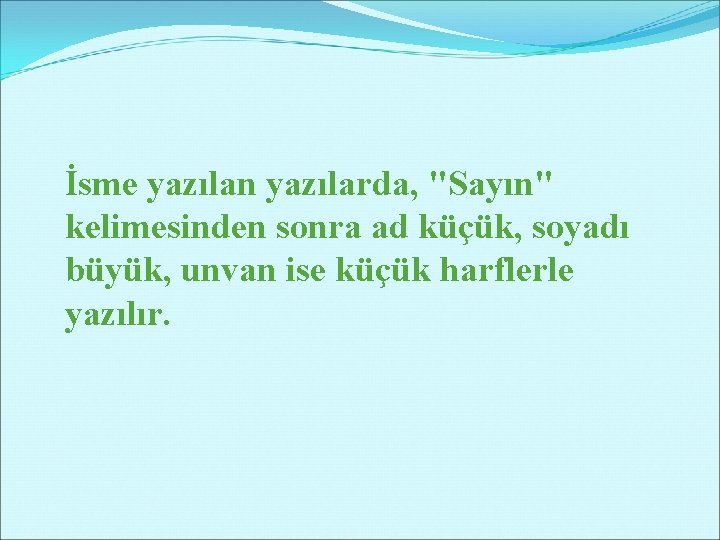 İsme yazılan yazılarda, "Sayın" kelimesinden sonra ad küçük, soyadı büyük, unvan ise küçük harflerle yazılır.